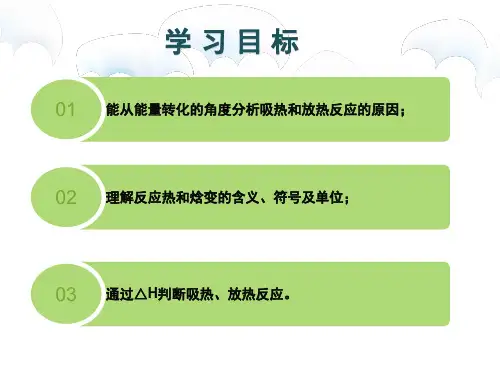 学习目标

01

能从能量转化的角度分析吸热和放热反应的原因；

02

理解反应热和焓变的含义、符号及单位；

03

通过△H判断吸热、放热反应。